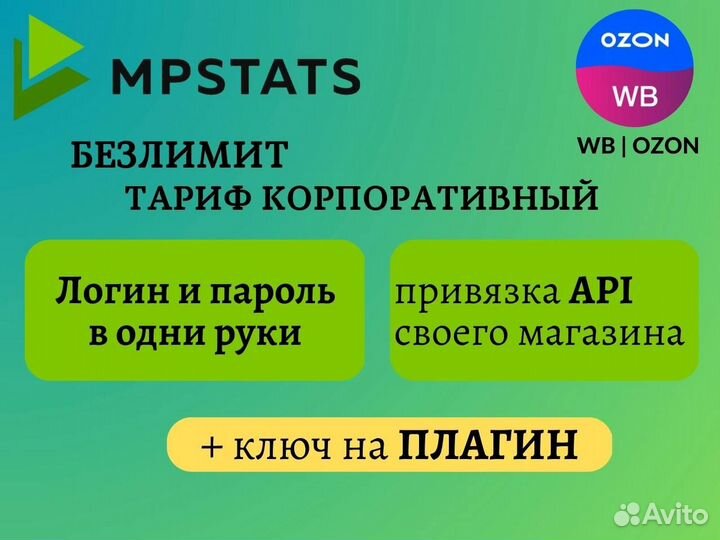 MPSTATS

OZON
WB
WB | OZON

БЕЗЛИМИТ
ТАРИФ КОРПОРАТИВНЫЙ

Логин и пароль в одни руки

привязка API своего магазина

+ ключ на ПЛАГИН

Avito